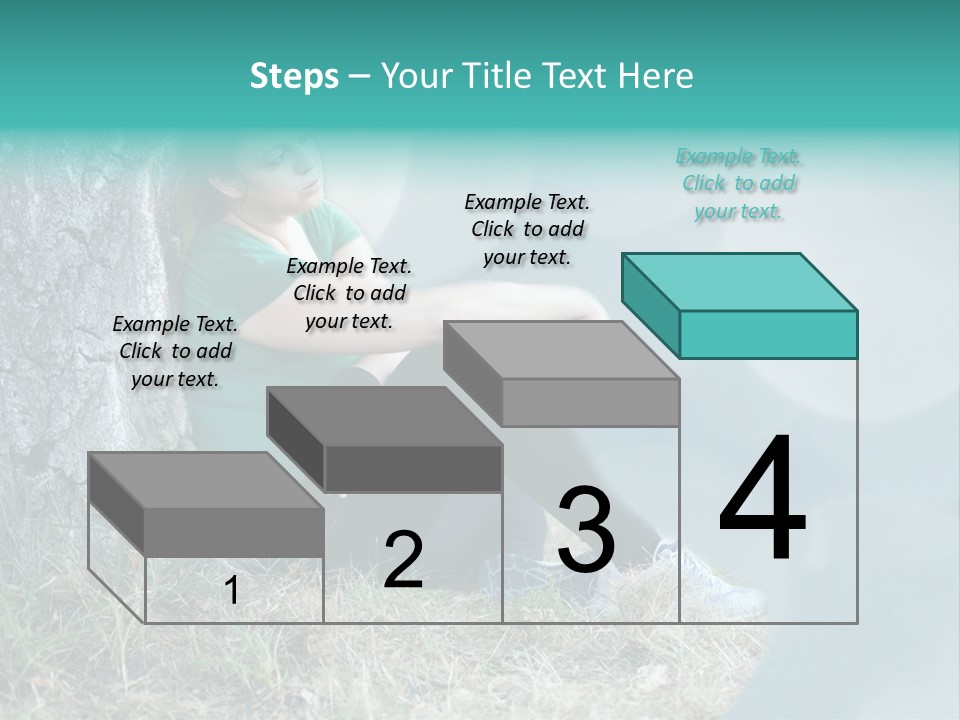 Steps – Your Title Text Here

Example Text. Click to add your text.

Example Text. Click to add your text.

Example Text. Click to add your text.

Example Text. Click to add your text.

1

2

3

4